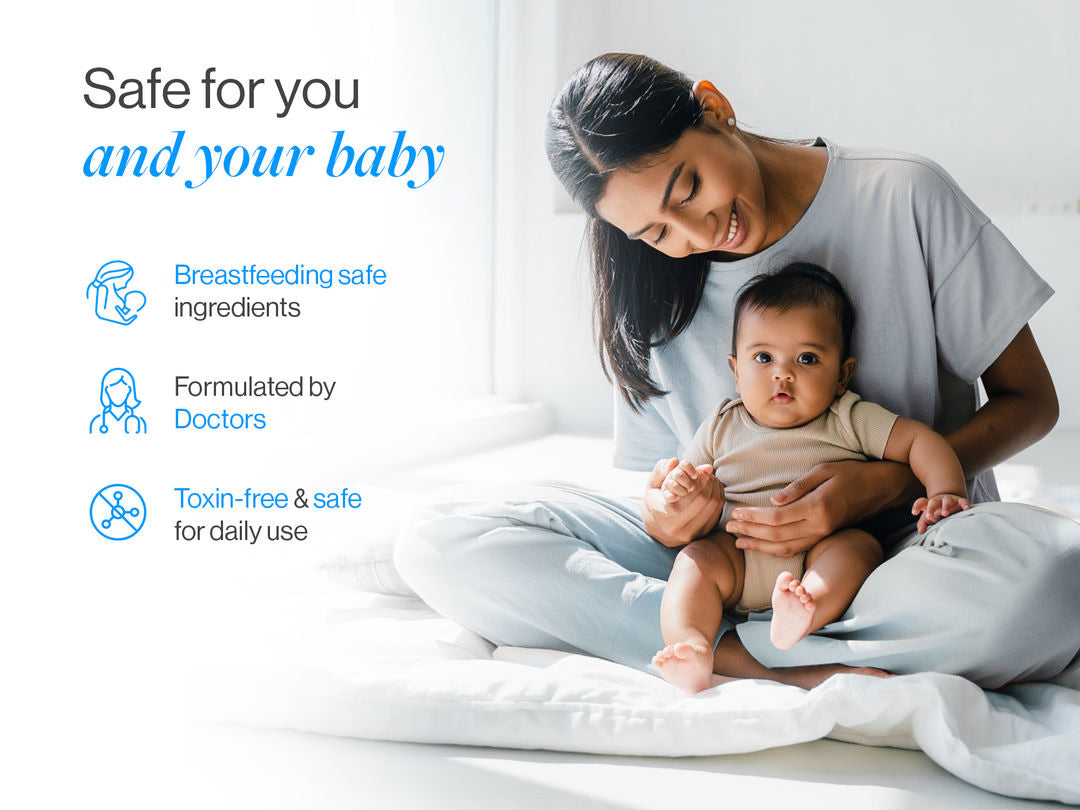 Safe for you
and your baby

Breastfeeding safe ingredients

Formulated by Doctors

Toxin-free & safe for daily use